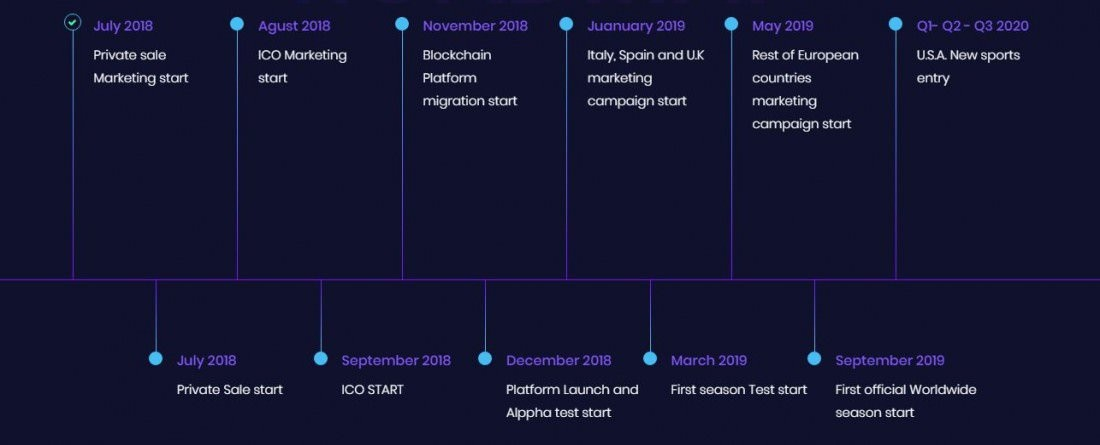 July 2018
Private sale Marketing start

Agust 2018
ICO Marketing start

November 2018
Blockchain Platform migration start

Juanuary 2019
Italy, Spain and U.K marketing campaign start

May 2019
Rest of European countries marketing campaign start

Q1- Q2 - Q3 2020
U.S.A. New sports entry

July 2018
Private Sale start

September 2018
ICO START

December 2018
Platform Launch and Alppha test start

March 2019
First season Test start

September 2019
First official Worldwide season start